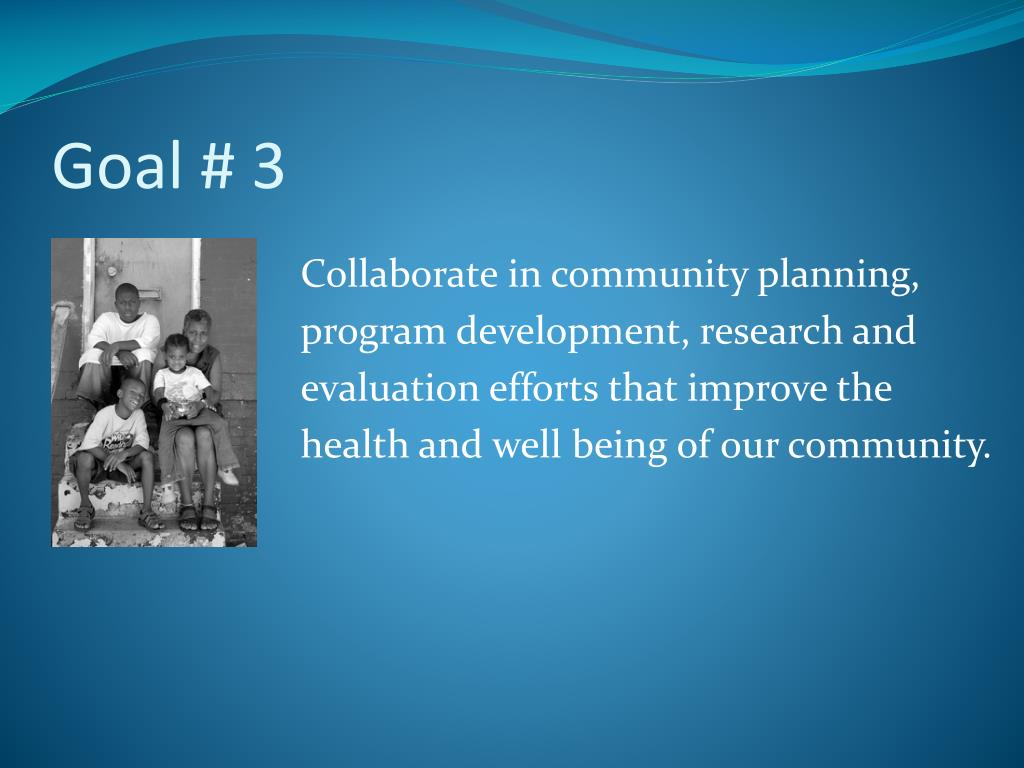 Goal # 3

Collaborate in community planning, program development, research and evaluation efforts that improve the health and well being of our community.